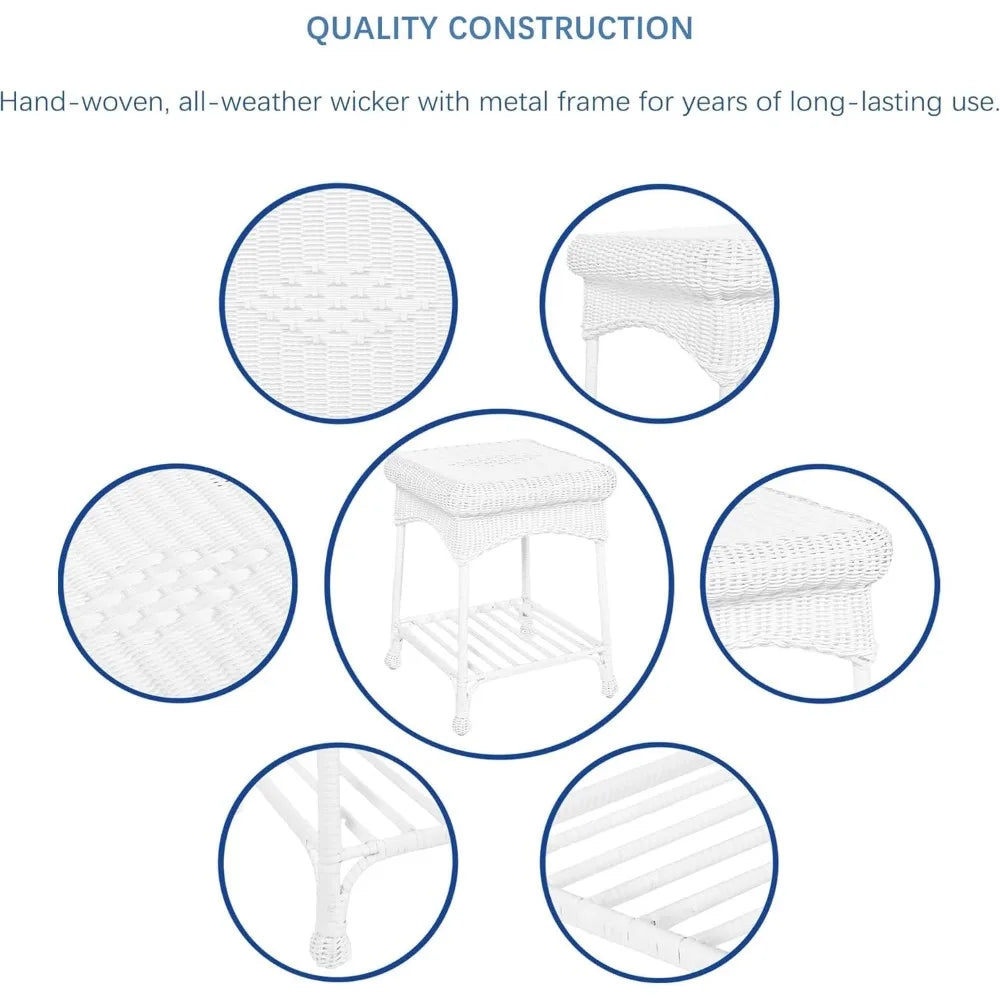 QUALITY CONSTRUCTION

Hand-woven, all-weather wicker with metal frame for years of long-lasting use.